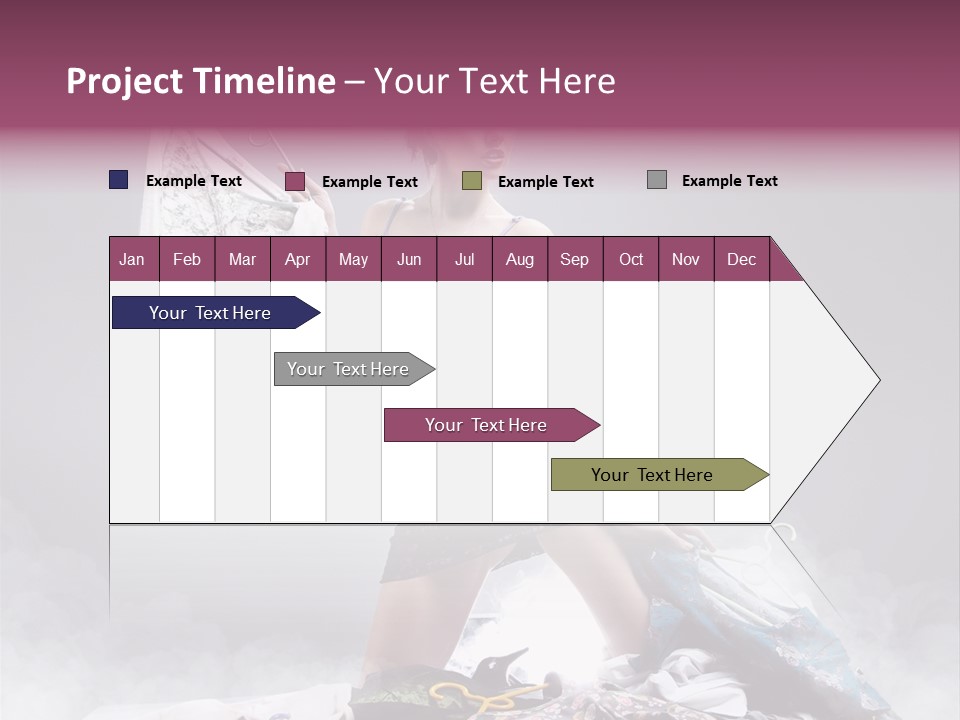 Project Timeline – Your Text Here

Example Text
Example Text
Example Text
Example Text

| Jan | Feb | Mar | Apr | May | Jun | Jul | Aug | Sep | Oct | Nov | Dec |
|---|---|---|---|---|---|---|---|---|---|---|---|

Your Text Here

Your Text Here

Your Text Here

Your Text Here